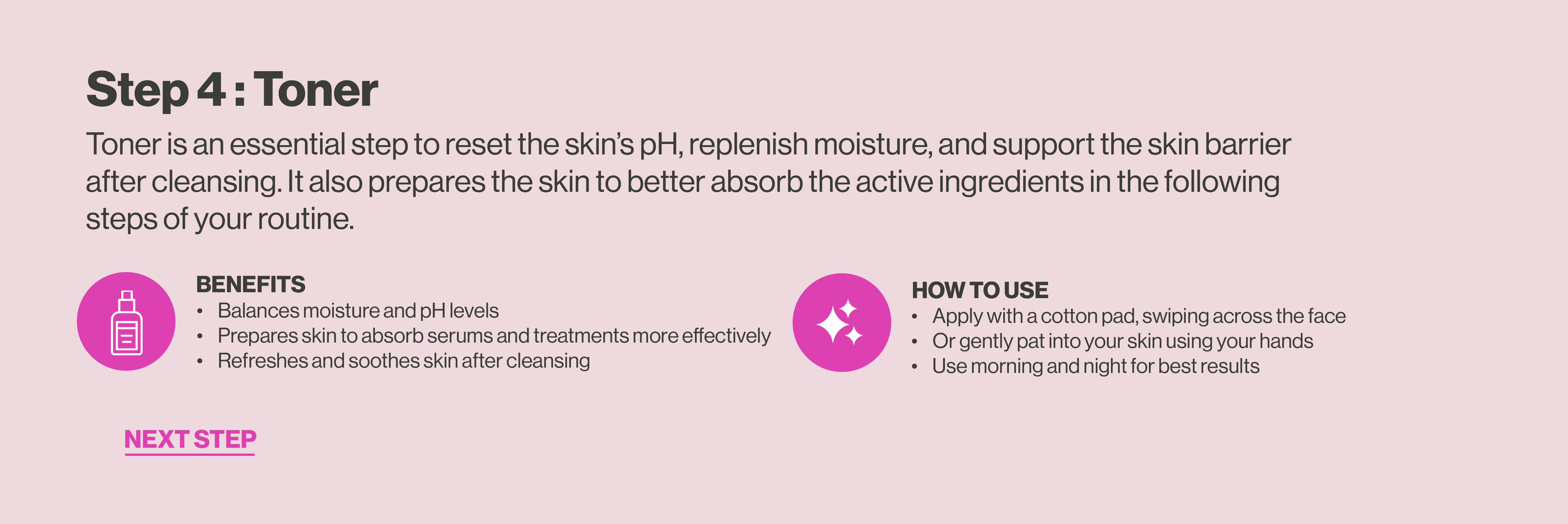 Step 4 : Toner

Toner is an essential step to reset the skin's pH, replenish moisture, and support the skin barrier after cleansing. It also prepares the skin to better absorb the active ingredients in the following steps of your routine.

BENEFITS
• Balances moisture and pH levels
• Prepares skin to absorb serums and treatments more effectively
• Refreshes and soothes skin after cleansing

HOW TO USE
• Apply with a cotton pad, swiping across the face
• Or gently pat into your skin using your hands
• Use morning and night for best results

NEXT STEP